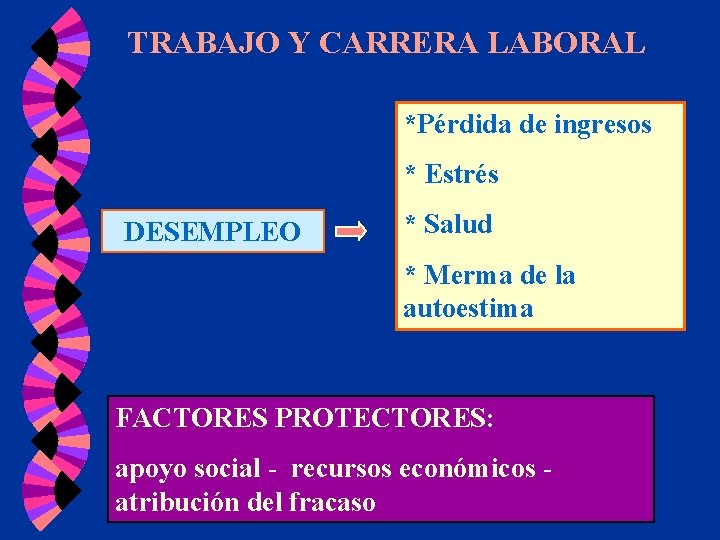 TRABAJO Y CARRERA LABORAL

DESEMPLEO

*Pérdida de ingresos

* Estrés

* Salud

* Merma de la autoestima

FACTORES PROTECTORES:

apoyo social - recursos económicos - atribución del fracaso